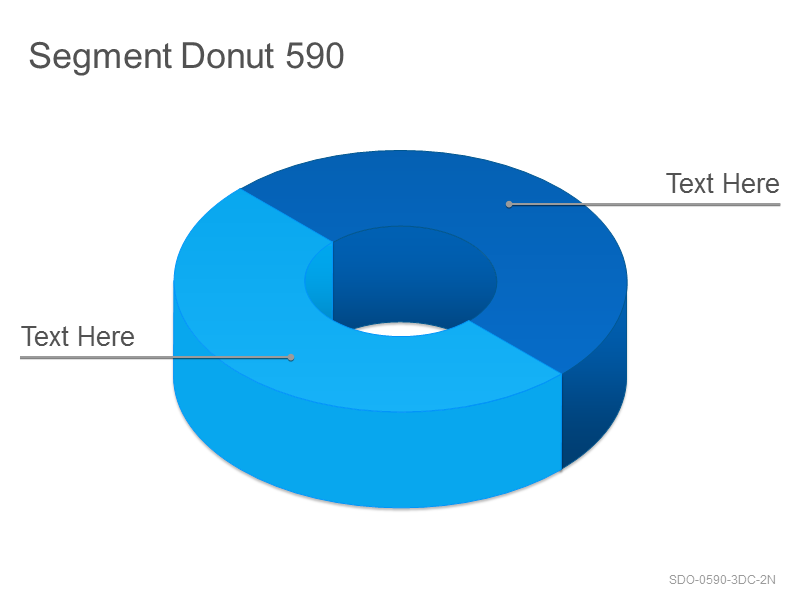 Segment Donut 590

Text Here

Text Here

SDO-0590-3DC-2N